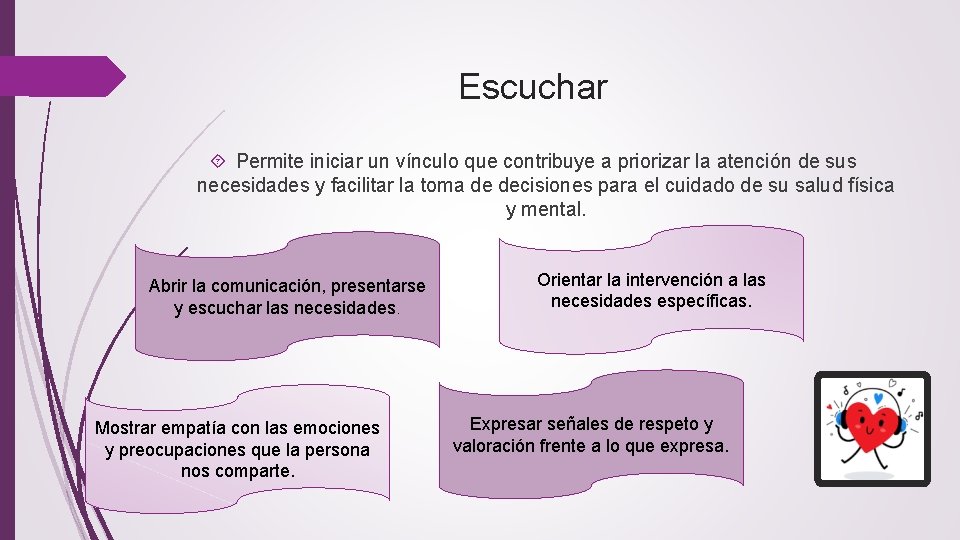 Escuchar

Permite iniciar un vínculo que contribuye a priorizar la atención de sus necesidades y facilitar la toma de decisiones para el cuidado de su salud física y mental.

Abrir la comunicación, presentarse y escuchar las necesidades.

Orientar la intervención a las necesidades específicas.

Mostrar empatía con las emociones y preocupaciones que la persona nos comparte.

Expresar señales de respeto y valoración frente a lo que expresa.